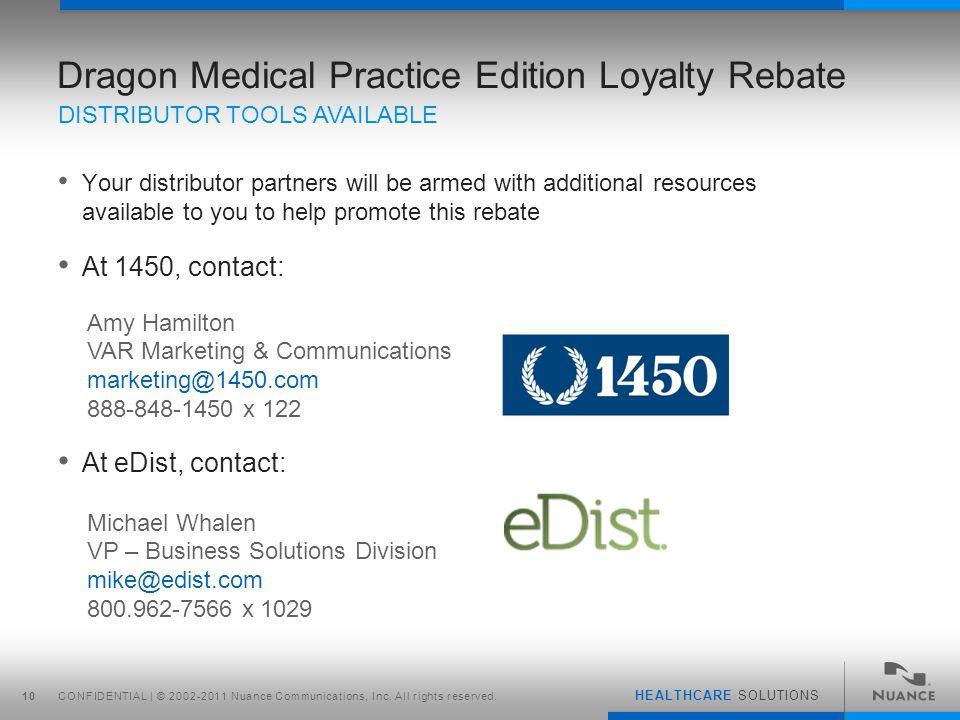 Dragon Medical Practice Edition Loyalty Rebate
DISTRIBUTOR TOOLS AVAILABLE

• Your distributor partners will be armed with additional resources available to you to help promote this rebate

• At 1450, contact:

Amy Hamilton
VAR Marketing & Communications
marketing@1450.com
888-848-1450 x 122

1450

• At eDist, contact:

Michael Whalen
VP – Business Solutions Division
mike@edist.com
800.962-7566 x 1029

eDist.

10 CONFIDENTIAL | © 2002-2011 Nuance Communications, Inc. All rights reserved.

HEALTHCARE SOLUTIONS

NUANCE